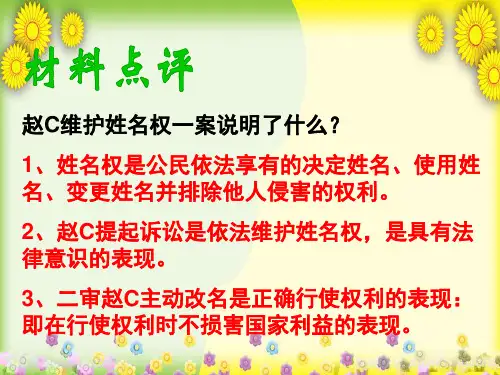 材料点评

赵C维护姓名权一案说明了什么？

1、姓名权是公民依法享有的决定姓名、使用姓名、变更姓名并排除他人侵害的权利。

2、赵C提起诉讼是依法维护姓名权，是具有法律意识的表现。

3、二审赵C主动改名是正确行使权利的表现：即在行使权利时不损害国家利益的表现。